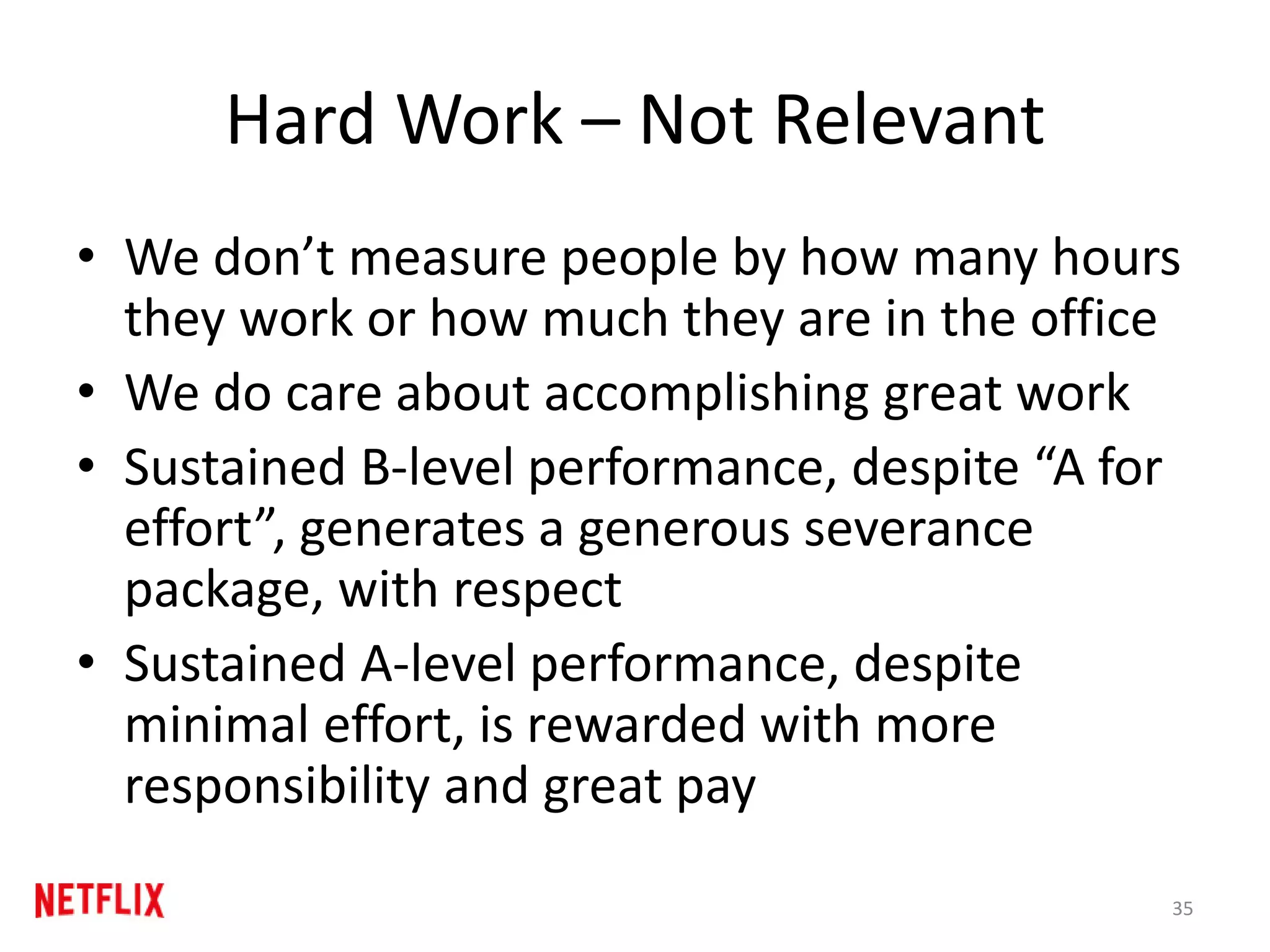 Hard Work – Not Relevant

• We don’t measure people by how many hours they work or how much they are in the office
• We do care about accomplishing great work
• Sustained B-level performance, despite “A for effort”, generates a generous severance package, with respect
• Sustained A-level performance, despite minimal effort, is rewarded with more responsibility and great pay

NETFLIX

35